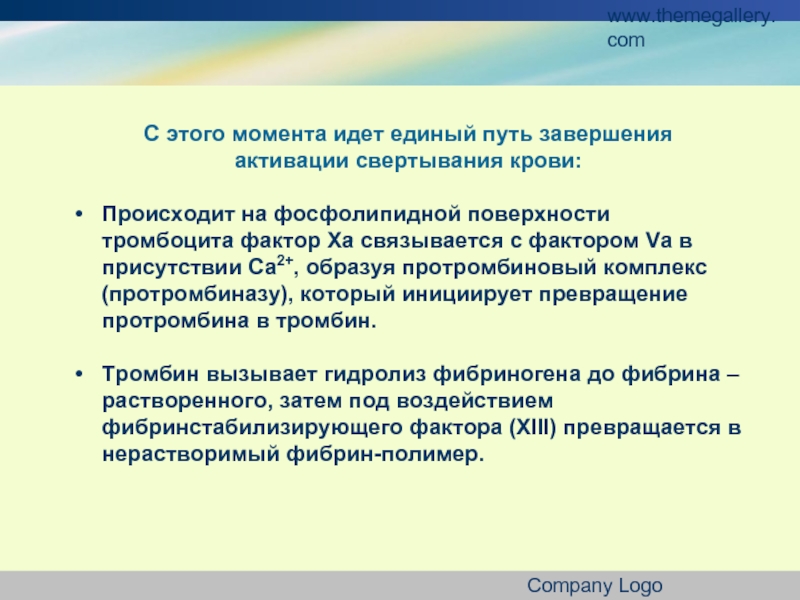 www.themegallery.com

С этого момента идет единый путь завершения активации свертывания крови:

• Происходит на фосфолипидной поверхности тромбоцита фактор Xa связывается с фактором Va в присутствии $Ca^{2+}$, образуя протромбиновый комплекс (протромбиназу), который инициирует превращение протромбина в тромбин.

• Тромбин вызывает гидролиз фибриногена до фибрина – растворенного, затем под воздействием фибринстабилизирующего фактора (XIII) превращается в нерастворимый фибрин-полимер.

Company Logo